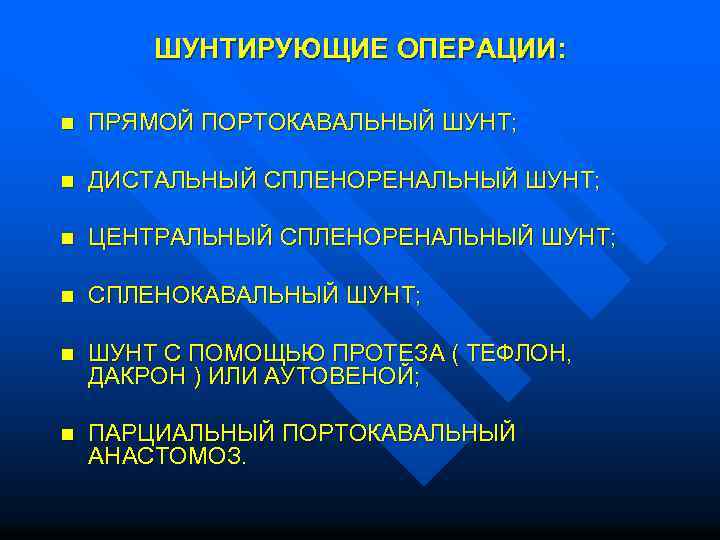 ШУНТИРУЮЩИЕ ОПЕРАЦИИ:

■ ПРЯМОЙ ПОРТОКАВАЛЬНЫЙ ШУНТ;

■ ДИСТАЛЬНЫЙ СПЛЕНОРЕНАЛЬНЫЙ ШУНТ;

■ ЦЕНТРАЛЬНЫЙ СПЛЕНОРЕНАЛЬНЫЙ ШУНТ;

■ СПЛЕНОКАВАЛЬНЫЙ ШУНТ;

■ ШУНТ С ПОМОЩЬЮ ПРОТЕЗА ( ТЕФЛОН, ДАКРОН ) ИЛИ АУТОВЕНОЙ;

■ ПАРЦИАЛЬНЫЙ ПОРТОКАВАЛЬНЫЙ АНАСТОМОЗ.